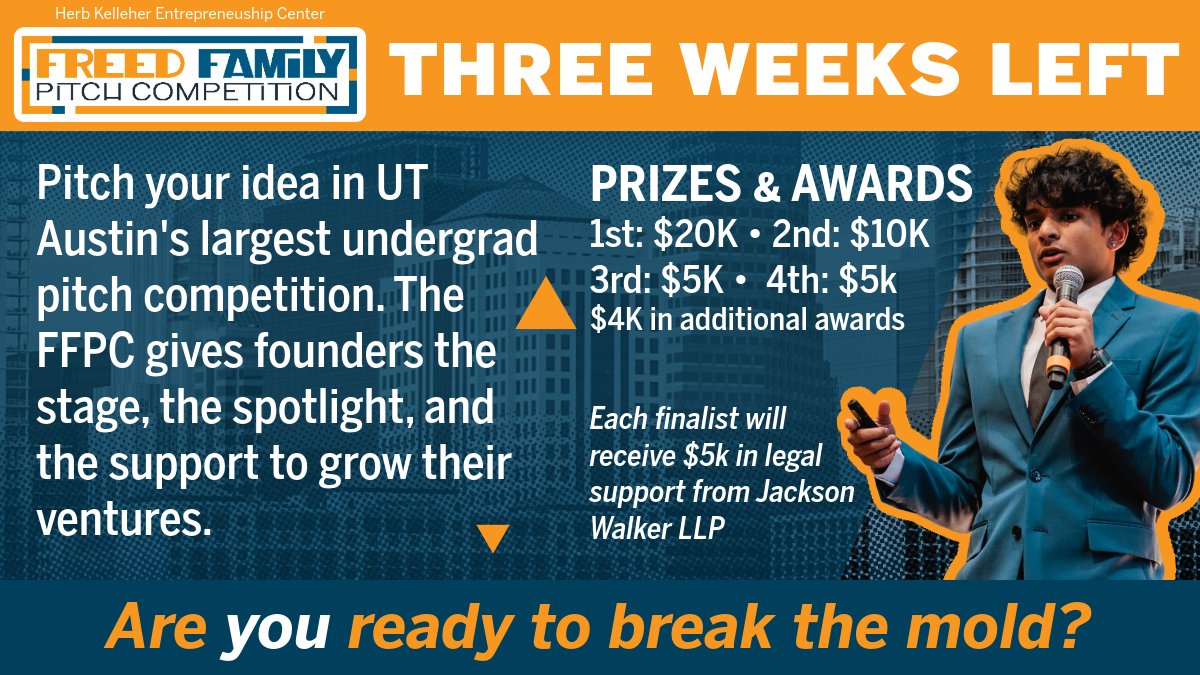 Herb Kelleher Entrepreneuship Center

FREED FAMILY
PITCH COMPETITION

THREE WEEKS LEFT

Pitch your idea in UT Austin's largest undergrad pitch competition. The FFPC gives founders the stage, the spotlight, and the support to grow their ventures.

PRIZES & AWARDS
1st: $20K • 2nd: $10K
3rd: $5K • 4th: $5k
$4K in additional awards

Each finalist will receive $5k in legal support from Jackson Walker LLP

Are you ready to break the mold?